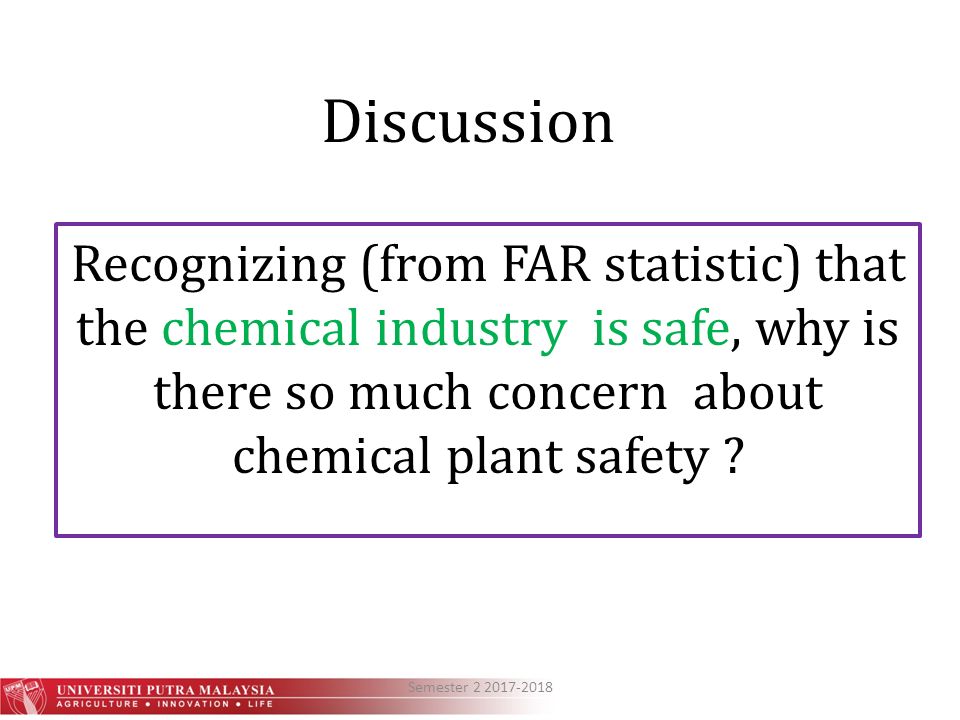 Discussion

Recognizing (from FAR statistic) that the chemical industry is safe, why is there so much concern about chemical plant safety ?

UNIVERSITI PUTRA MALAYSIA
AGRICULTURE • INNOVATION • LIFE

Semester 2 2017-2018